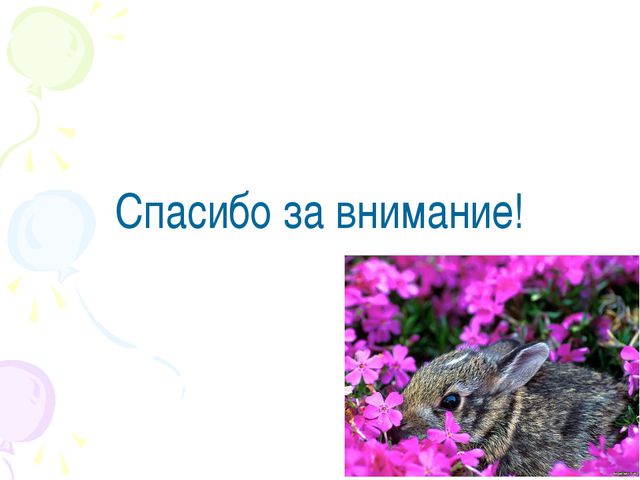 Спасибо за внимание!